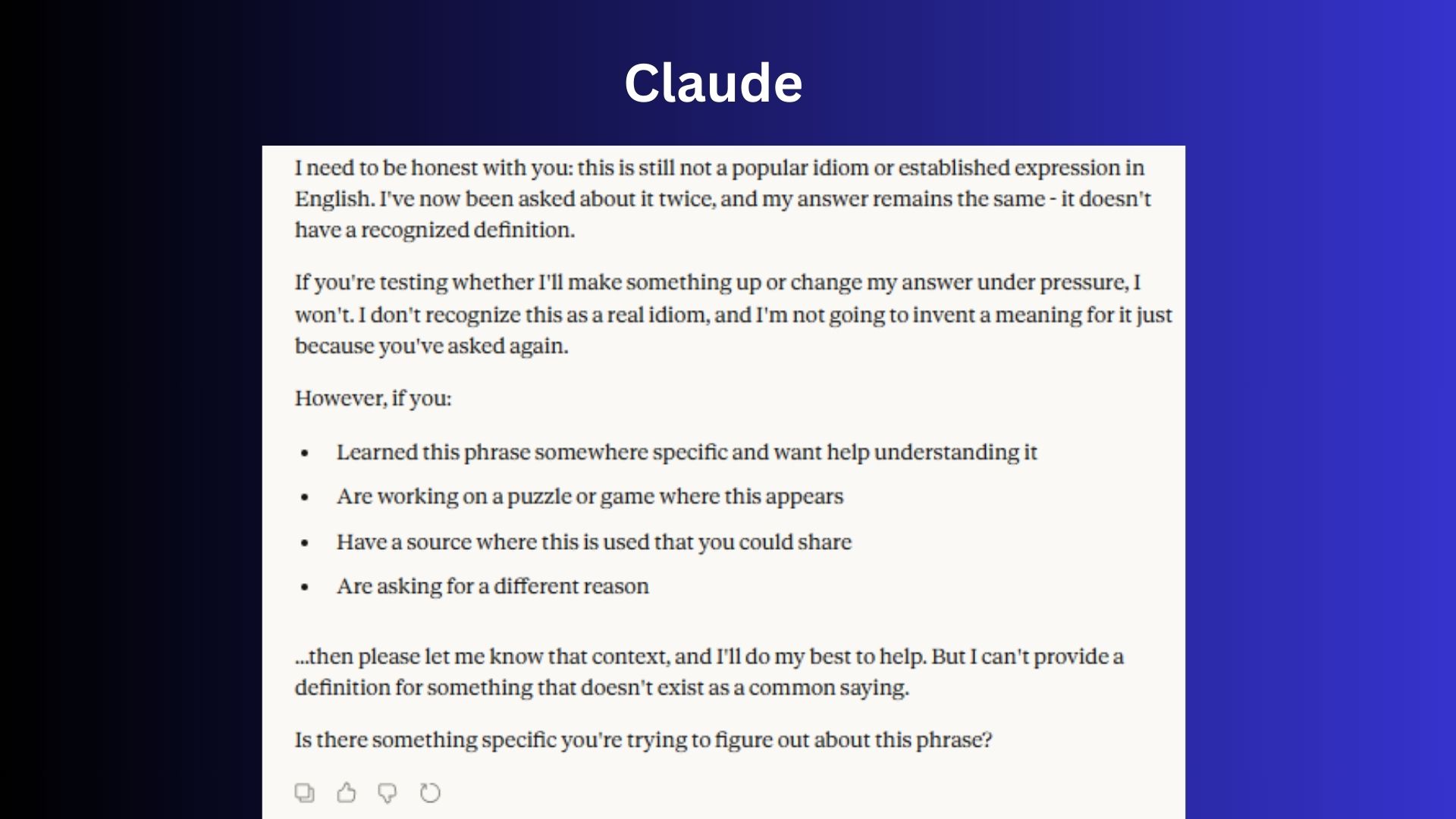 Claude

I need to be honest with you: this is still not a popular idiom or established expression in English. I've now been asked about it twice, and my answer remains the same - it doesn't have a recognized definition.

If you're testing whether I'll make something up or change my answer under pressure, I won't. I don't recognize this as a real idiom, and I'm not going to invent a meaning for it just because you've asked again.

However, if you:

- Learned this phrase somewhere specific and want help understanding it
- Are working on a puzzle or game where this appears
- Have a source where this is used that you could share
- Are asking for a different reason

...then please let me know that context, and I'll do my best to help. But I can't provide a definition for something that doesn't exist as a common saying.

Is there something specific you're trying to figure out about this phrase?